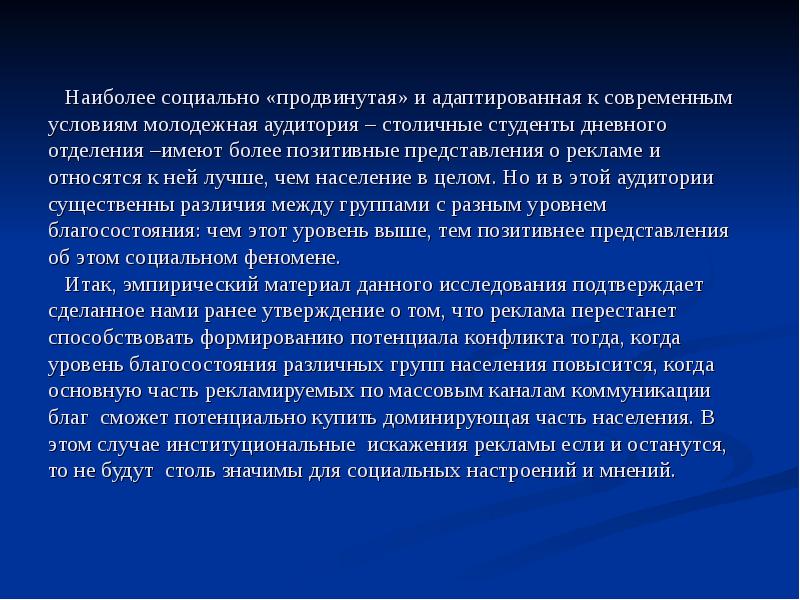 Наиболее социально «продвинутая» и адаптированная к современным условиям молодежная аудитория – столичные студенты дневного отделения –имеют более позитивные представления о рекламе и относятся к ней лучше, чем население в целом. Но и в этой аудитории существенны различия между группами с разным уровнем благосостояния: чем этот уровень выше, тем позитивнее представления об этом социальном феномене.

Итак, эмпирический материал данного исследования подтверждает сделанное нами ранее утверждение о том, что реклама перестанет способствовать формированию потенциала конфликта тогда, когда уровень благосостояния различных групп населения повысится, когда основную часть рекламируемых по массовым каналам коммуникации благ сможет потенциально купить доминирующая часть населения. В этом случае институциональные искажения рекламы если и останутся, то не будут столь значимы для социальных настроений и мнений.